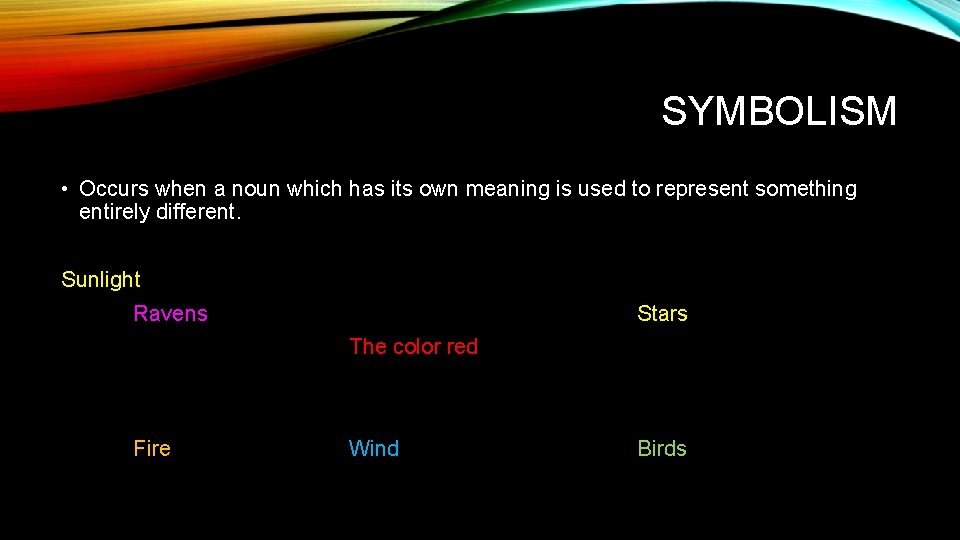 SYMBOLISM

• Occurs when a noun which has its own meaning is used to represent something entirely different.

Sunlight

Ravens

Stars

The color red

Fire

Wind

Birds